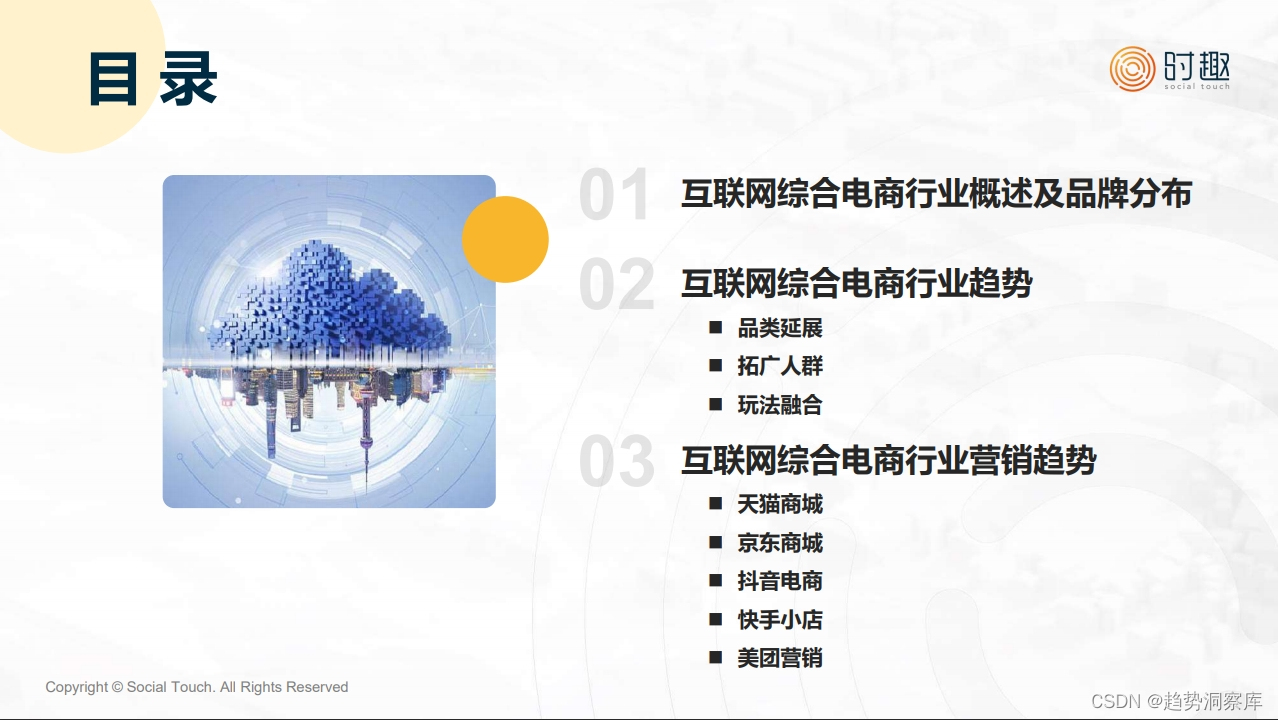 目录

时趣
social touch

01 互联网综合电商行业概述及品牌分布

02 互联网综合电商行业趋势
■ 品类延展
■ 拓广人群
■ 玩法融合

03 互联网综合电商行业营销趋势
■ 天猫商城
■ 京东商城
■ 抖音电商
■ 快手小店
■ 美团营销

Copyright © Social Touch. All Rights Reserved

CSDN @趋势洞察库